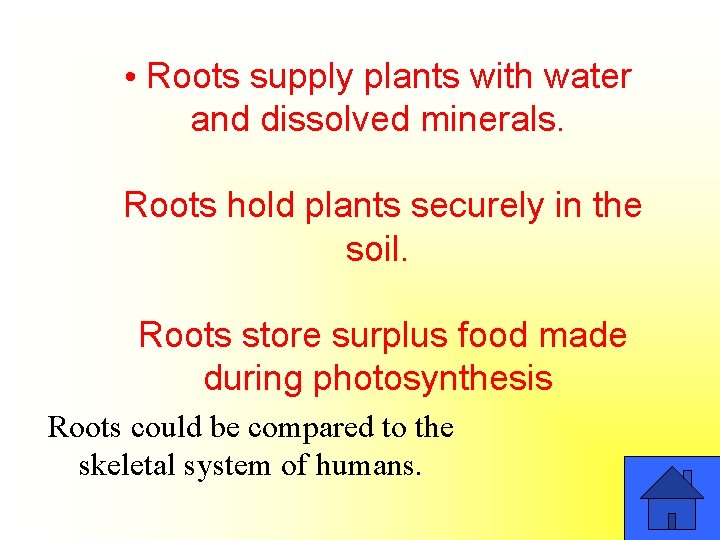 • Roots supply plants with water and dissolved minerals.

Roots hold plants securely in the soil.

Roots store surplus food made during photosynthesis

Roots could be compared to the skeletal system of humans.